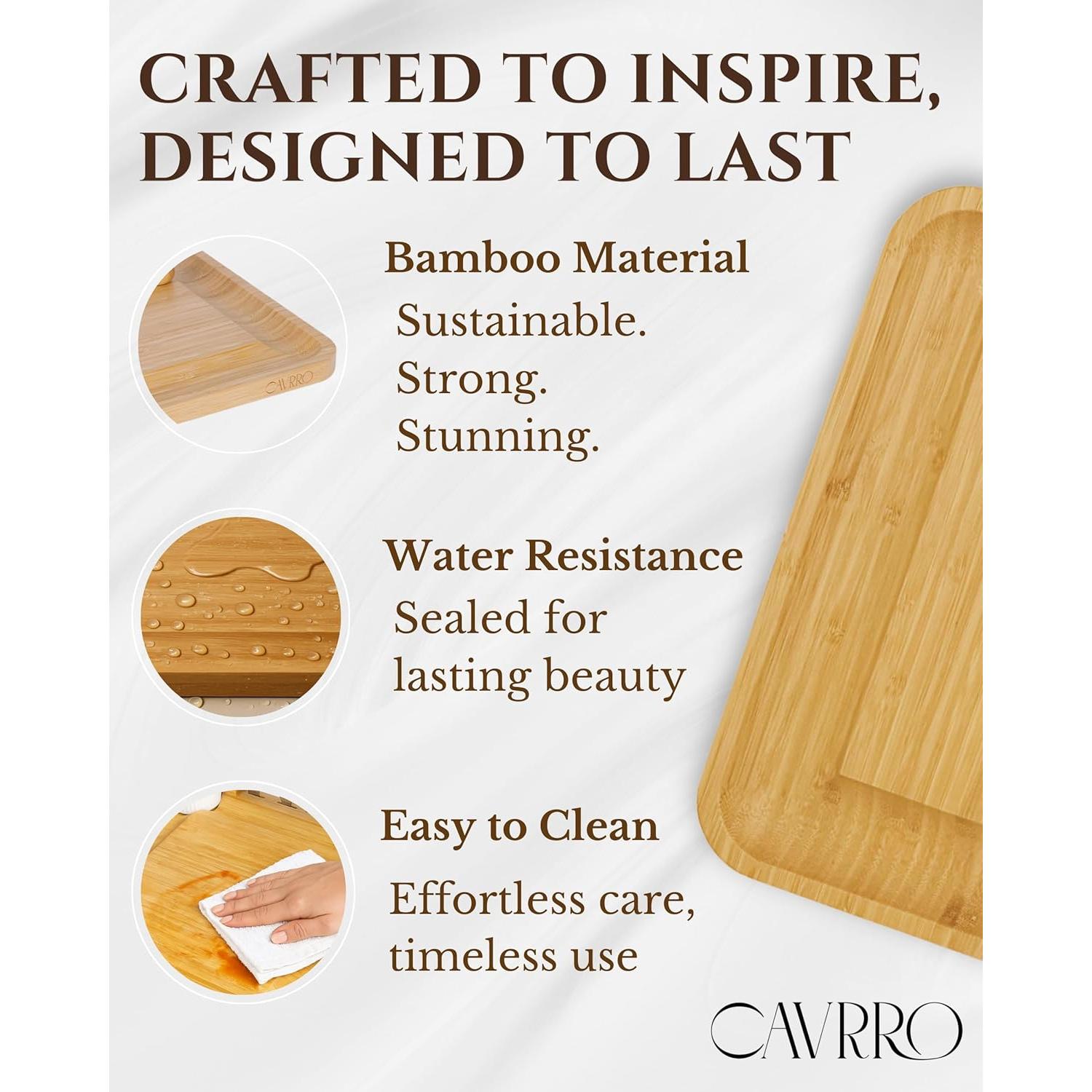 CRAFTED TO INSPIRE, DESIGNED TO LAST

CAVRRO

Bamboo Material
Sustainable.
Strong.
Stunning.

Water Resistance
Sealed for lasting beauty

Easy to Clean
Effortless care, timeless use

CAVRRO